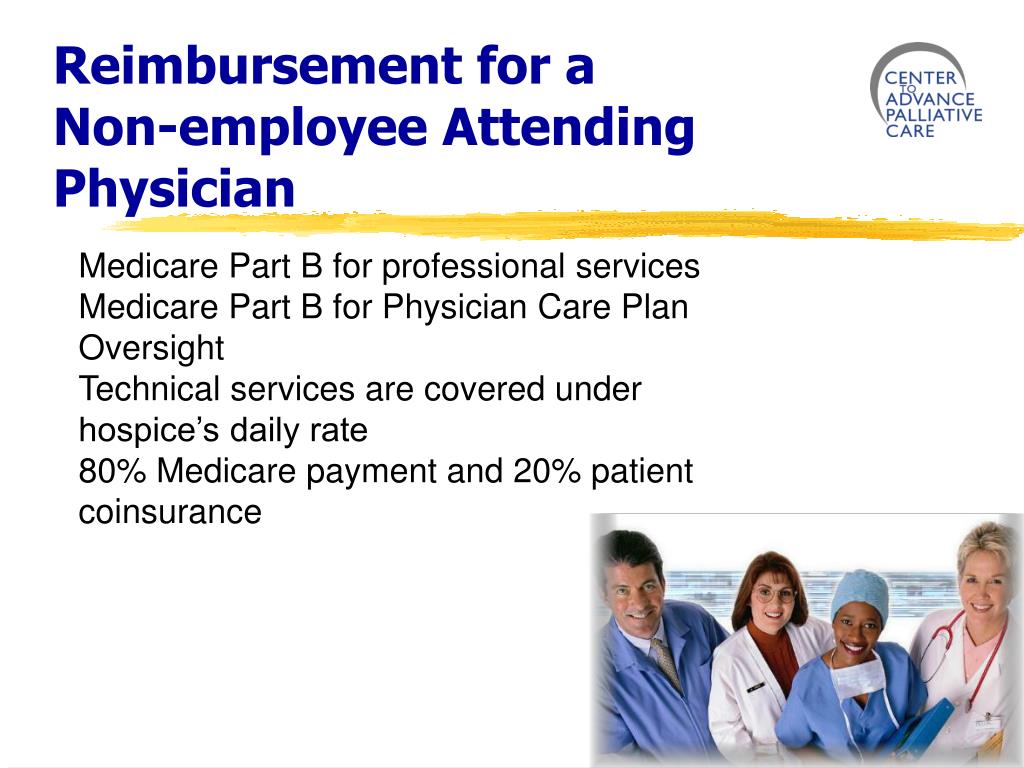 Reimbursement for a Non-employee Attending Physician

CENTER TO ADVANCE PALLIATIVE CARE

Medicare Part B for professional services
Medicare Part B for Physician Care Plan Oversight
Technical services are covered under hospice’s daily rate
80% Medicare payment and 20% patient coinsurance